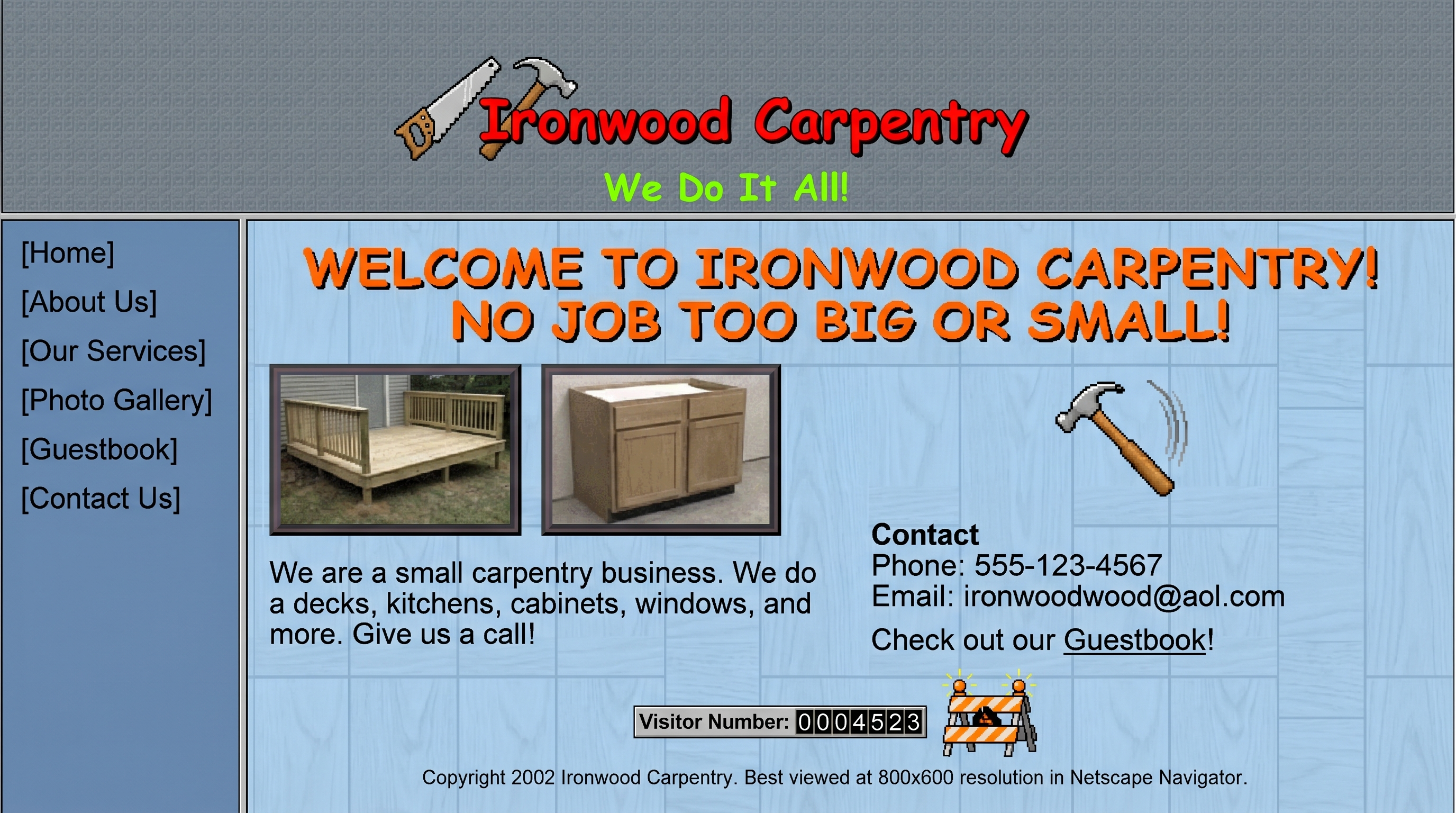 Ironwood Carpentry

We Do It All!

[Home]
[About Us]
[Our Services]
[Photo Gallery]
[Guestbook]
[Contact Us]

WELCOME TO IRONWOOD CARPENTRY!
NO JOB TOO BIG OR SMALL!

We are a small carpentry business. We do a decks, kitchens, cabinets, windows, and more. Give us a call!

Contact
Phone: 555-123-4567
Email: ironwoodwood@aol.com

Check out our Guestbook!

Visitor Number: 0004523

Copyright 2002 Ironwood Carpentry. Best viewed at 800x600 resolution in Netscape Navigator.